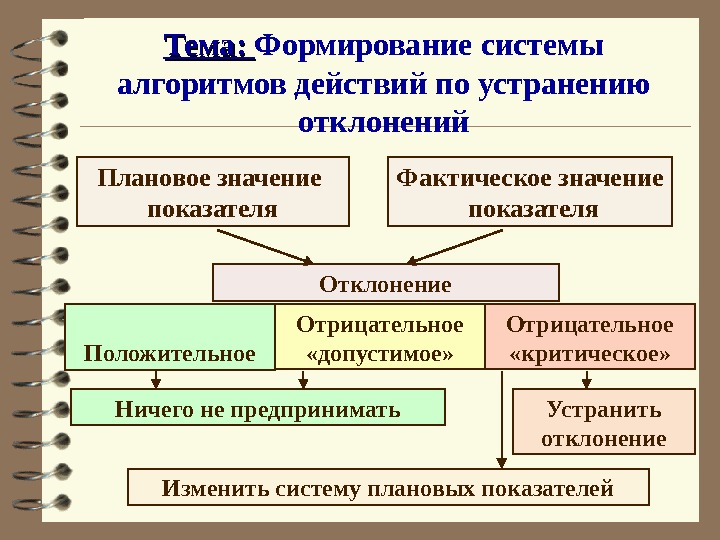 Тема: Формирование системы алгоритмов действий по устранению отклонений

Плановое значение показателя

Фактическое значение показателя

Отклонение

Положительное

Отрицательное «допустимое»

Отрицательное «критическое»

Ничего не предпринимать

Устранить отклонение

Изменить систему плановых показателей